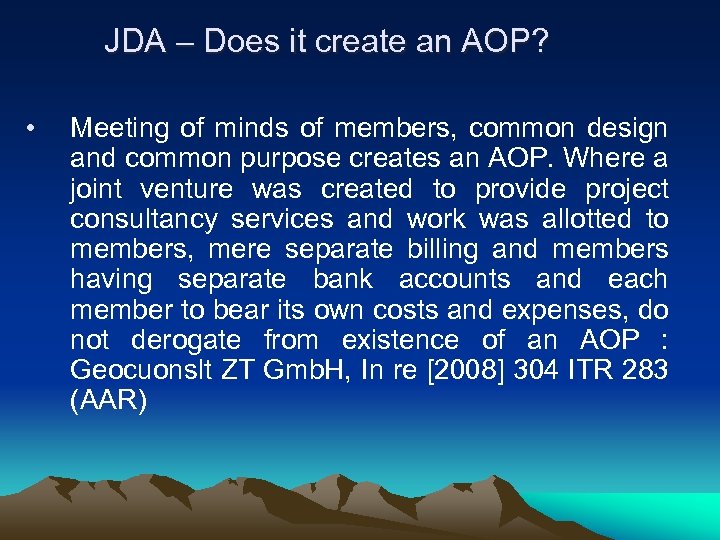 JDA – Does it create an AOP?

• Meeting of minds of members, common design and common purpose creates an AOP. Where a joint venture was created to provide project consultancy services and work was allotted to members, mere separate billing and members having separate bank accounts and each member to bear its own costs and expenses, do not derogate from existence of an AOP : Geocuonslt ZT GmbH, In re [2008] 304 ITR 283 (AAR)